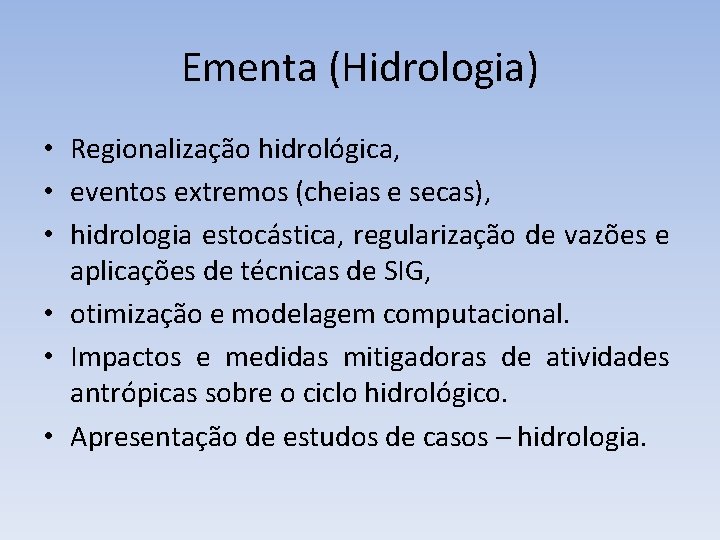 Ementa (Hidrologia)

• Regionalização hidrológica,
• eventos extremos (cheias e secas),
• hidrologia estocástica, regularização de vazões e aplicações de técnicas de SIG,
• otimização e modelagem computacional.
• Impactos e medidas mitigadoras de atividades antrópicas sobre o ciclo hidrológico.
• Apresentação de estudos de casos – hidrologia.